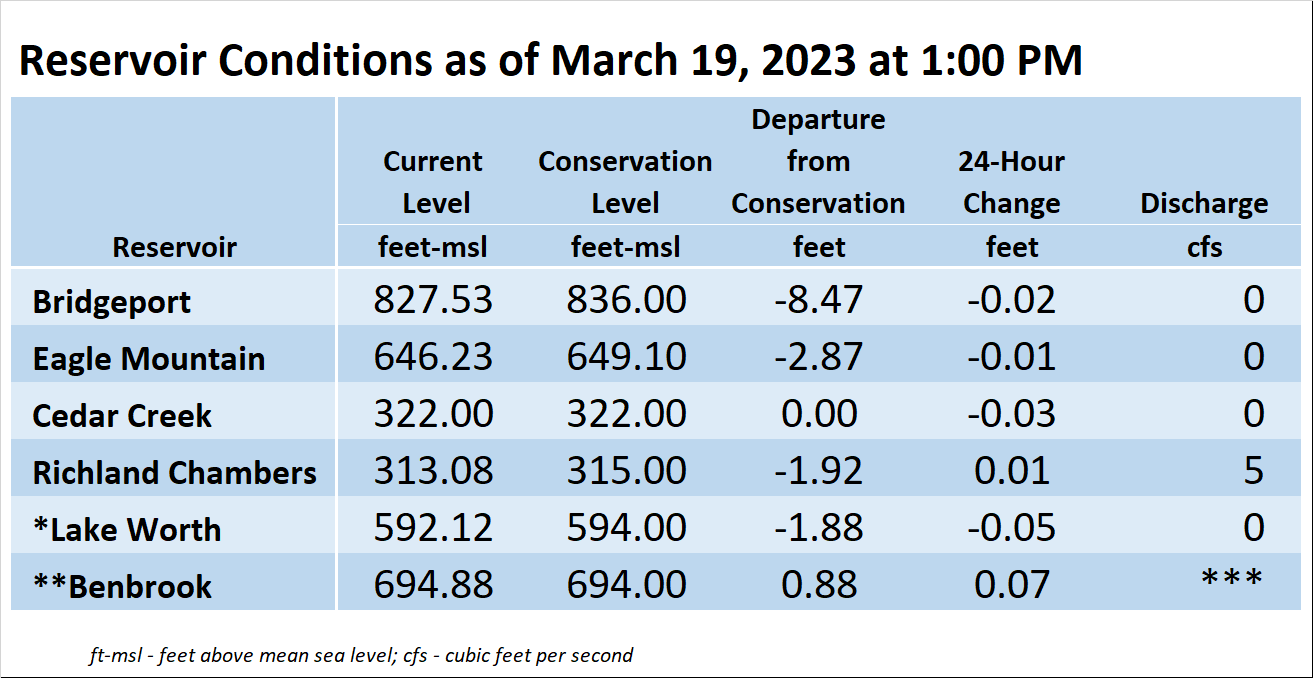 Reservoir Conditions as of March 19, 2023 at 1:00 PM

| Reservoir | Current Level feet-msl | Conservation Level feet-msl | Departure from Conservation feet | 24-Hour Change feet | Discharge cfs |
|---|---|---|---|---|---|
| Bridgeport | 827.53 | 836.00 | -8.47 | -0.02 | 0 |
| Eagle Mountain | 646.23 | 649.10 | -2.87 | -0.01 | 0 |
| Cedar Creek | 322.00 | 322.00 | 0.00 | -0.03 | 0 |
| Richland Chambers | 313.08 | 315.00 | -1.92 | 0.01 | 5 |
| *Lake Worth | 592.12 | 594.00 | -1.88 | -0.05 | 0 |
| **Benbrook | 694.88 | 694.00 | 0.88 | 0.07 | *** |

ft-msl - feet above mean sea level; cfs - cubic feet per second